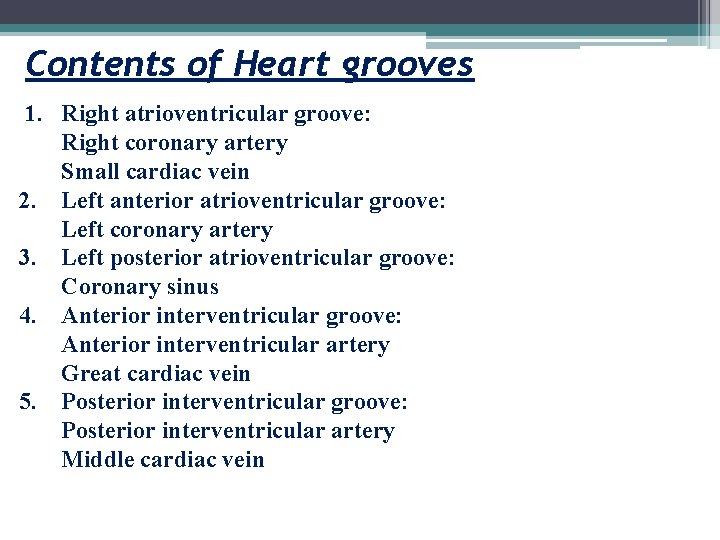 Contents of Heart grooves

1. Right atrioventricular groove:
Right coronary artery
Small cardiac vein
2. Left anterior atrioventricular groove:
Left coronary artery
3. Left posterior atrioventricular groove:
Coronary sinus
4. Anterior interventricular groove:
Anterior interventricular artery
Great cardiac vein
5. Posterior interventricular groove:
Posterior interventricular artery
Middle cardiac vein